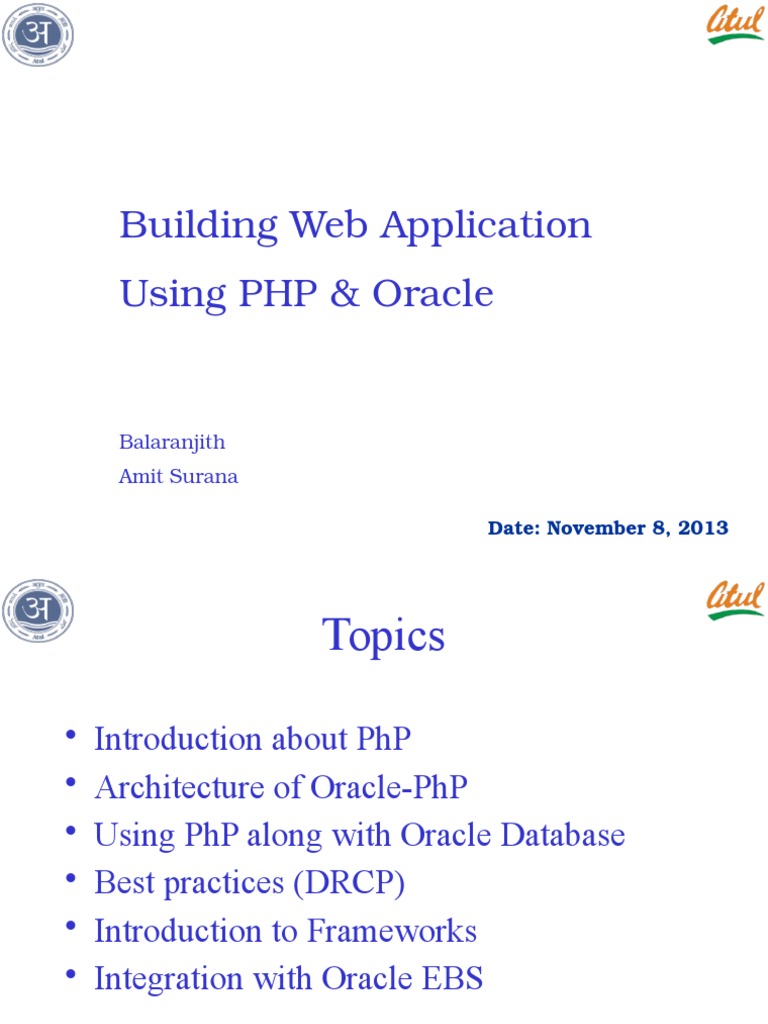 अ

Atul

Building Web Application

Using PHP & Oracle

Balaranjith
Amit Surana

Date: November 8, 2013

अ

Atul

Topics

• Introduction about PhP
• Architecture of Oracle-PhP
• Using PhP along with Oracle Database
• Best practices (DRCP)
• Introduction to Frameworks
• Integration with Oracle EBS